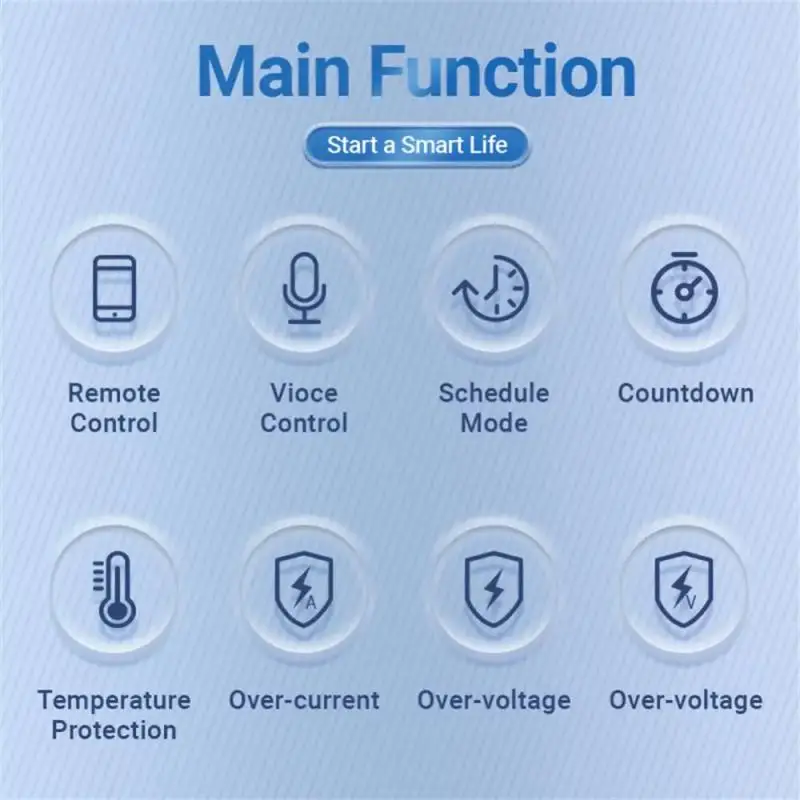 Main Function

Start a Smart Life

Remote Control

Vioce Control

Schedule Mode

Countdown

Temperature Protection

A

Over-current

Over-voltage

V

Over-voltage